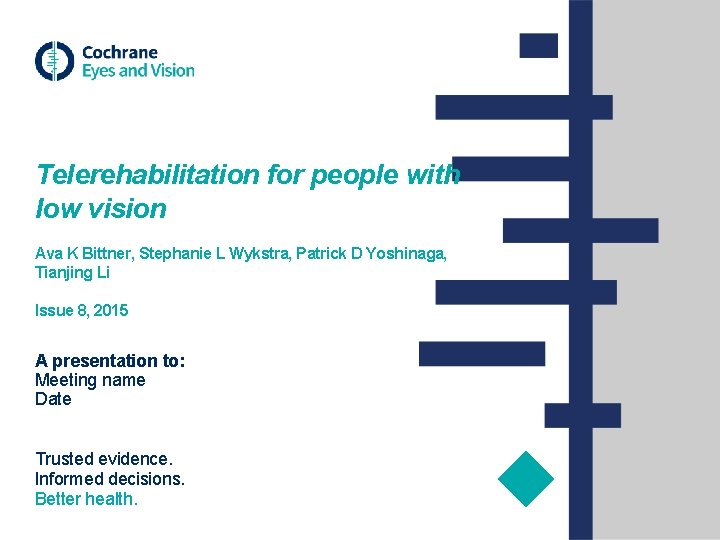 Cochrane
Eyes and Vision

Telerehabilitation for people with low vision

Ava K Bittner, Stephanie L Wykstra, Patrick D Yoshinaga, Tianjing Li

Issue 8, 2015

A presentation to:
Meeting name
Date

Trusted evidence.
Informed decisions.
Better health.